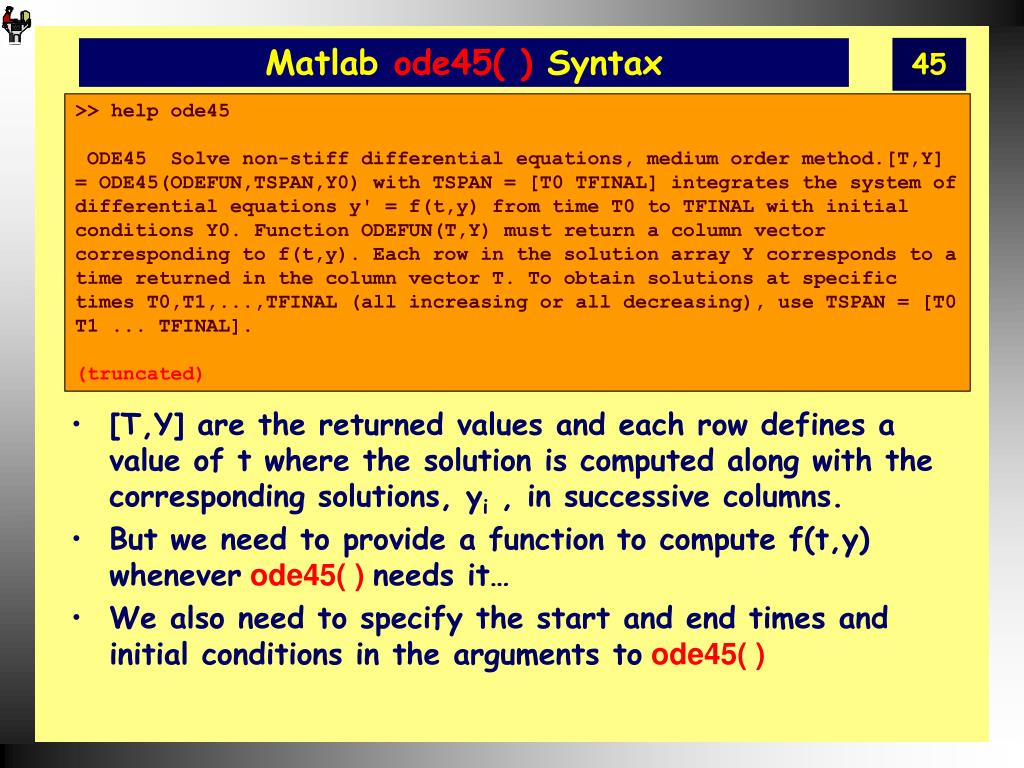 Matlab ode45( ) Syntax

45

>> help ode45

ODE45 Solve non-stiff differential equations, medium order method.[T,Y] = ODE45(ODEFUN,TSPAN,Y0) with TSPAN = [T0 TFINAL] integrates the system of differential equations y' = f(t,y) from time T0 to TFINAL with initial conditions Y0. Function ODEFUN(T,Y) must return a column vector corresponding to f(t,y). Each row in the solution array Y corresponds to a time returned in the column vector T. To obtain solutions at specific times T0,T1,...,TFINAL (all increasing or all decreasing), use TSPAN = [T0 T1 ... TFINAL].

(truncated)

• [T,Y] are the returned values and each row defines a value of t where the solution is computed along with the corresponding solutions, $y_i$ , in successive columns.
• But we need to provide a function to compute f(t,y) whenever ode45( ) needs it…
• We also need to specify the start and end times and initial conditions in the arguments to ode45( )